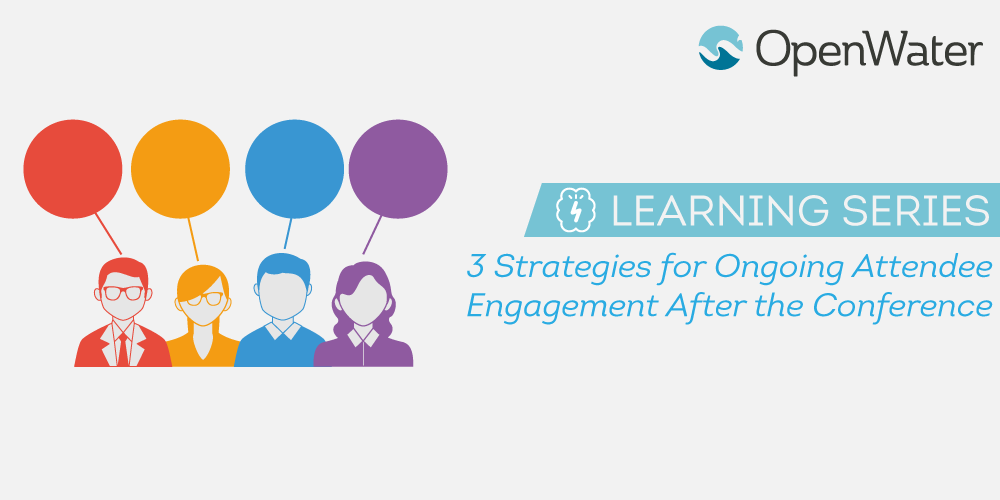 OpenWater

LEARNING SERIES

3 Strategies for Ongoing Attendee Engagement After the Conference